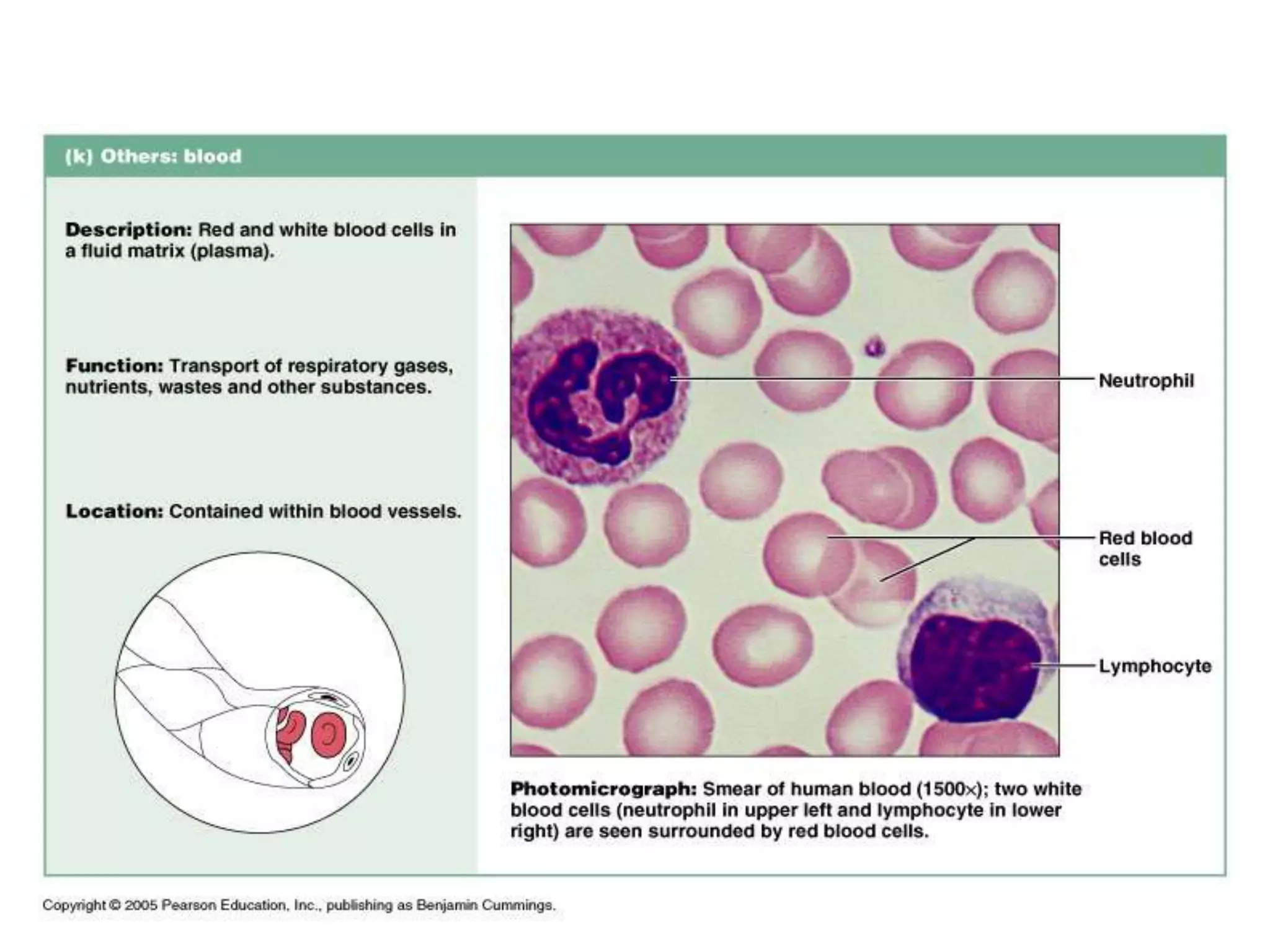 (k) Others: blood

Description: Red and white blood cells in a fluid matrix (plasma).

Function: Transport of respiratory gases, nutrients, wastes and other substances.

Location: Contained within blood vessels.

Neutrophil

Red blood cells

Lymphocyte

Photomicrograph: Smear of human blood (1500×); two white blood cells (neutrophil in upper left and lymphocyte in lower right) are seen surrounded by red blood cells.

Copyright © 2005 Pearson Education, Inc., publishing as Benjamin Cummings.